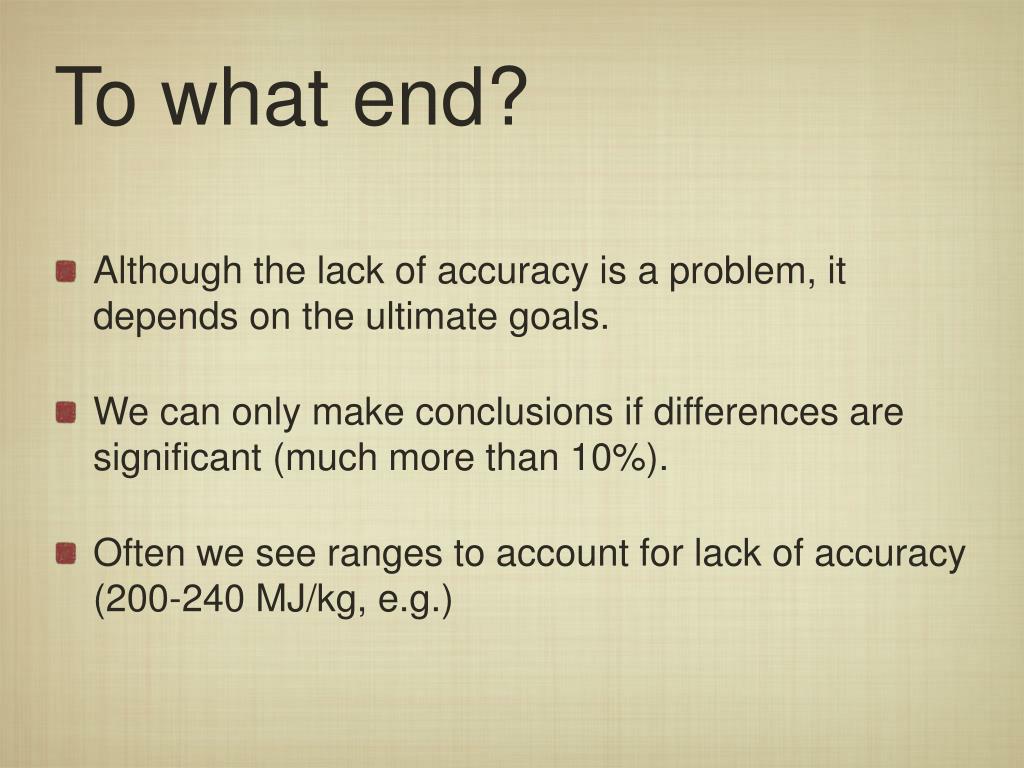 To what end?

Although the lack of accuracy is a problem, it depends on the ultimate goals.

We can only make conclusions if differences are significant (much more than 10%).

Often we see ranges to account for lack of accuracy (200-240 MJ/kg, e.g.)